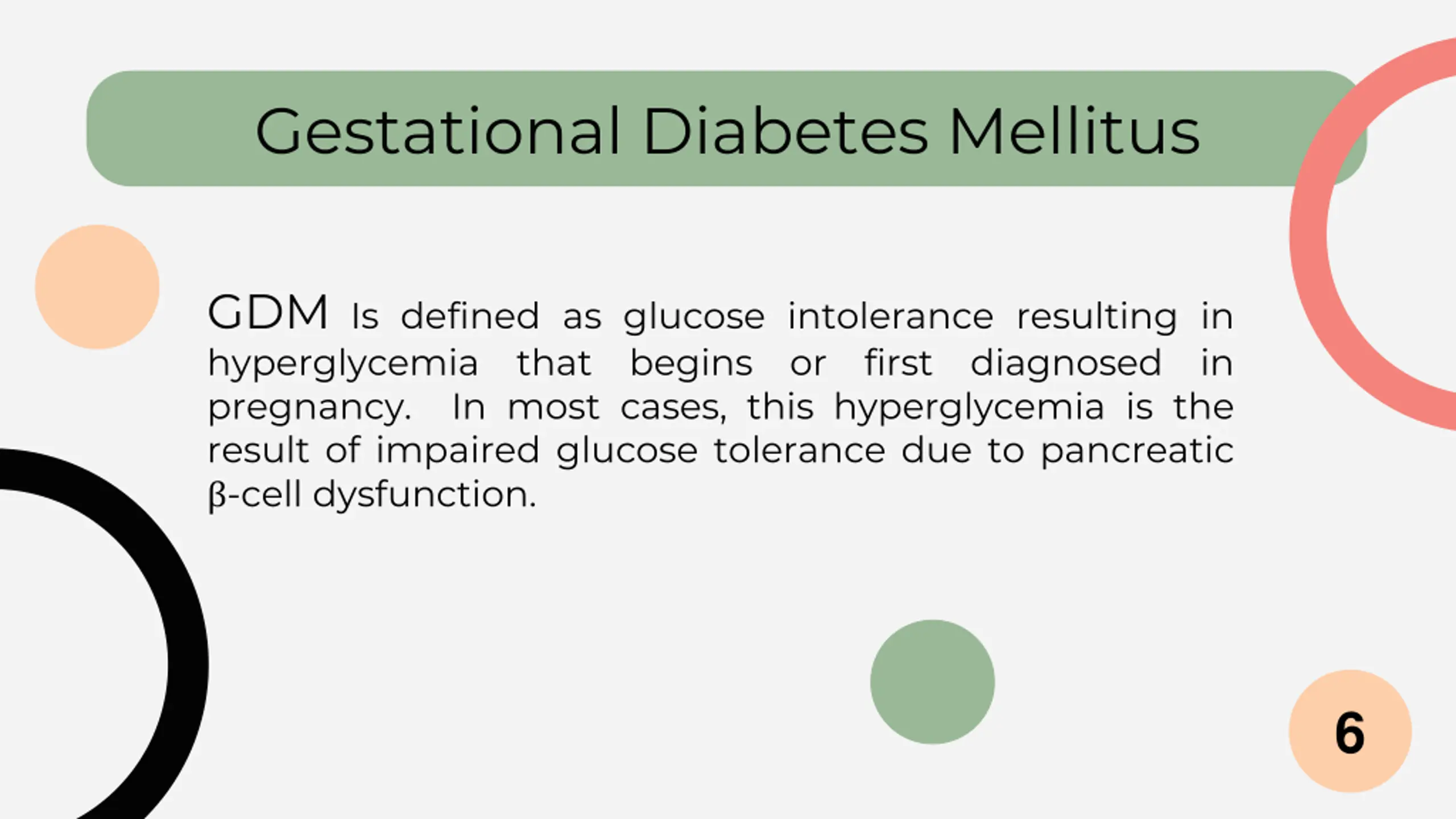 Gestational Diabetes Mellitus

GDM Is defined as glucose intolerance resulting in hyperglycemia that begins or first diagnosed in pregnancy. In most cases, this hyperglycemia is the result of impaired glucose tolerance due to pancreatic β-cell dysfunction.

6